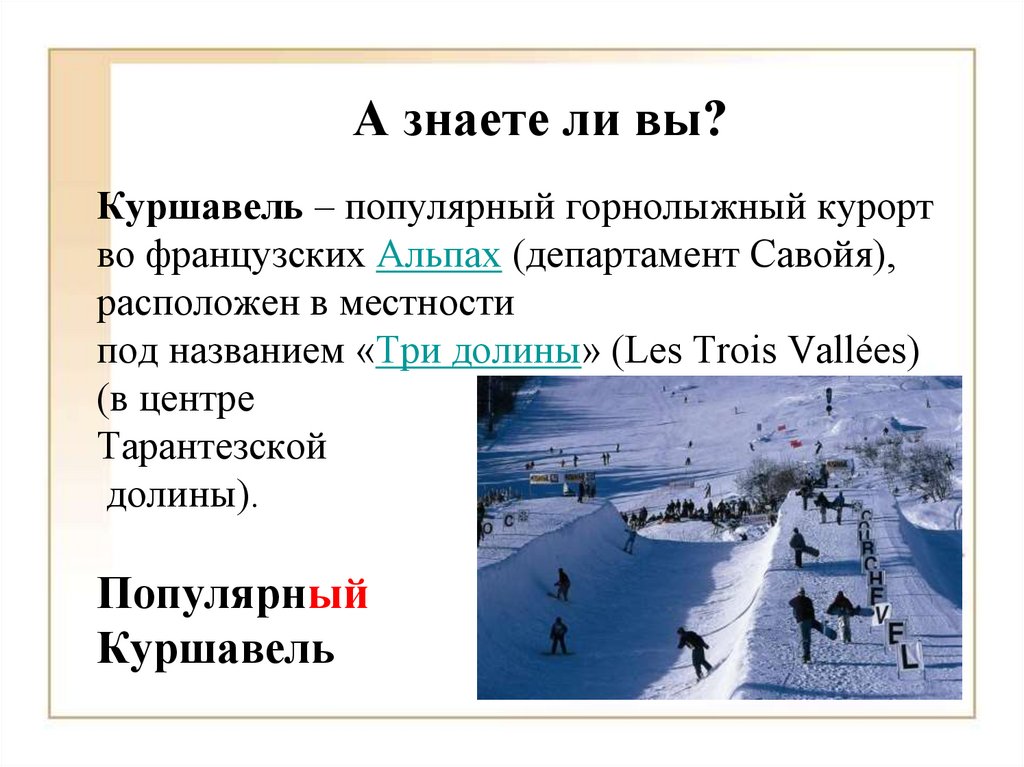 А знаете ли вы?

Куршавель – популярный горнолыжный курорт во французских Альпах (департамент Савойя), расположен в местности под названием «Три долины» (Les Trois Vallées) (в центре Тарантезской долины).

Популярный Куршавель

C
U
R
C
H
F
V
F
L